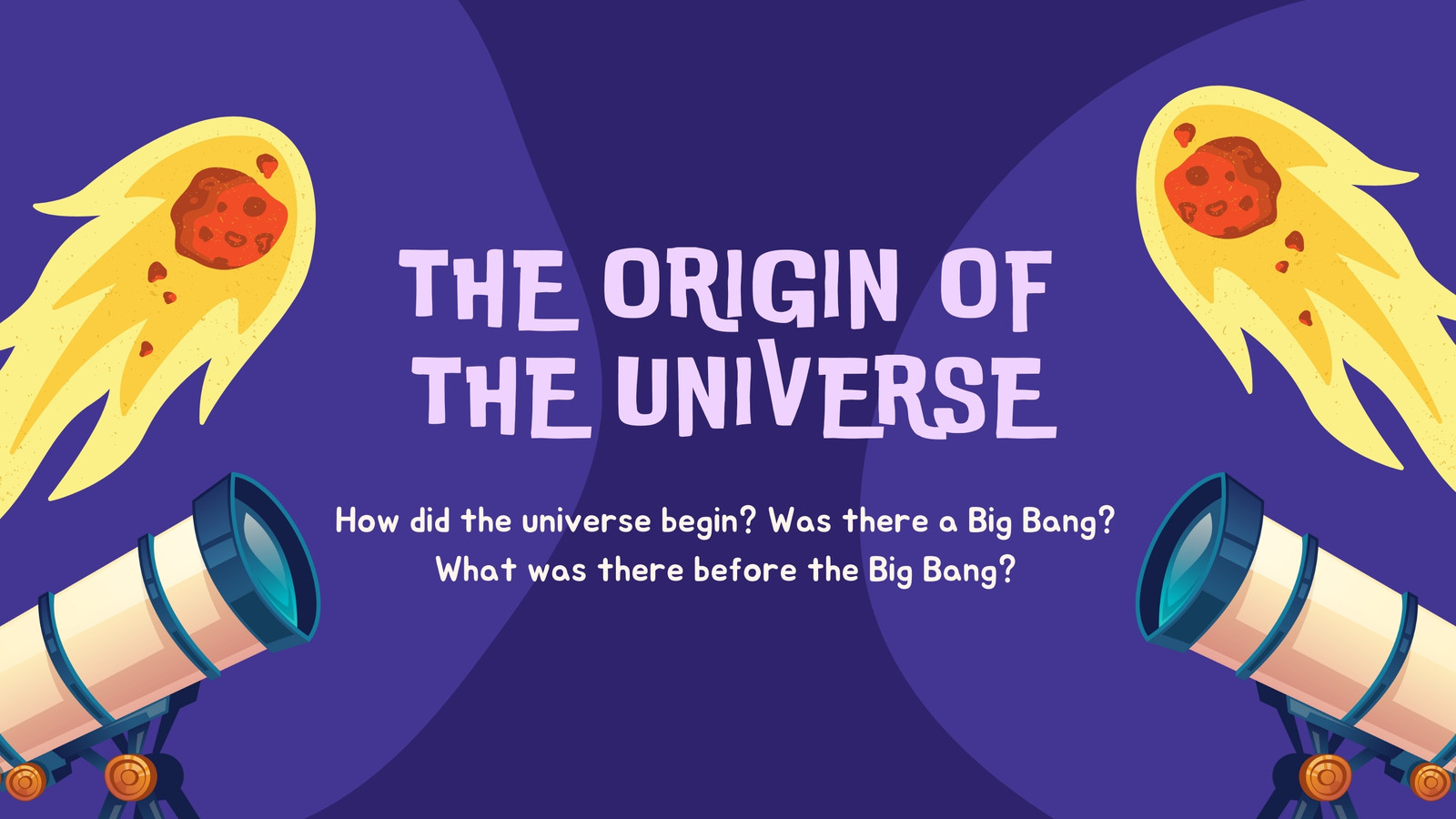 THE ORIGIN OF THE UNIVERSE

How did the universe begin? Was there a Big Bang? What was there before the Big Bang?